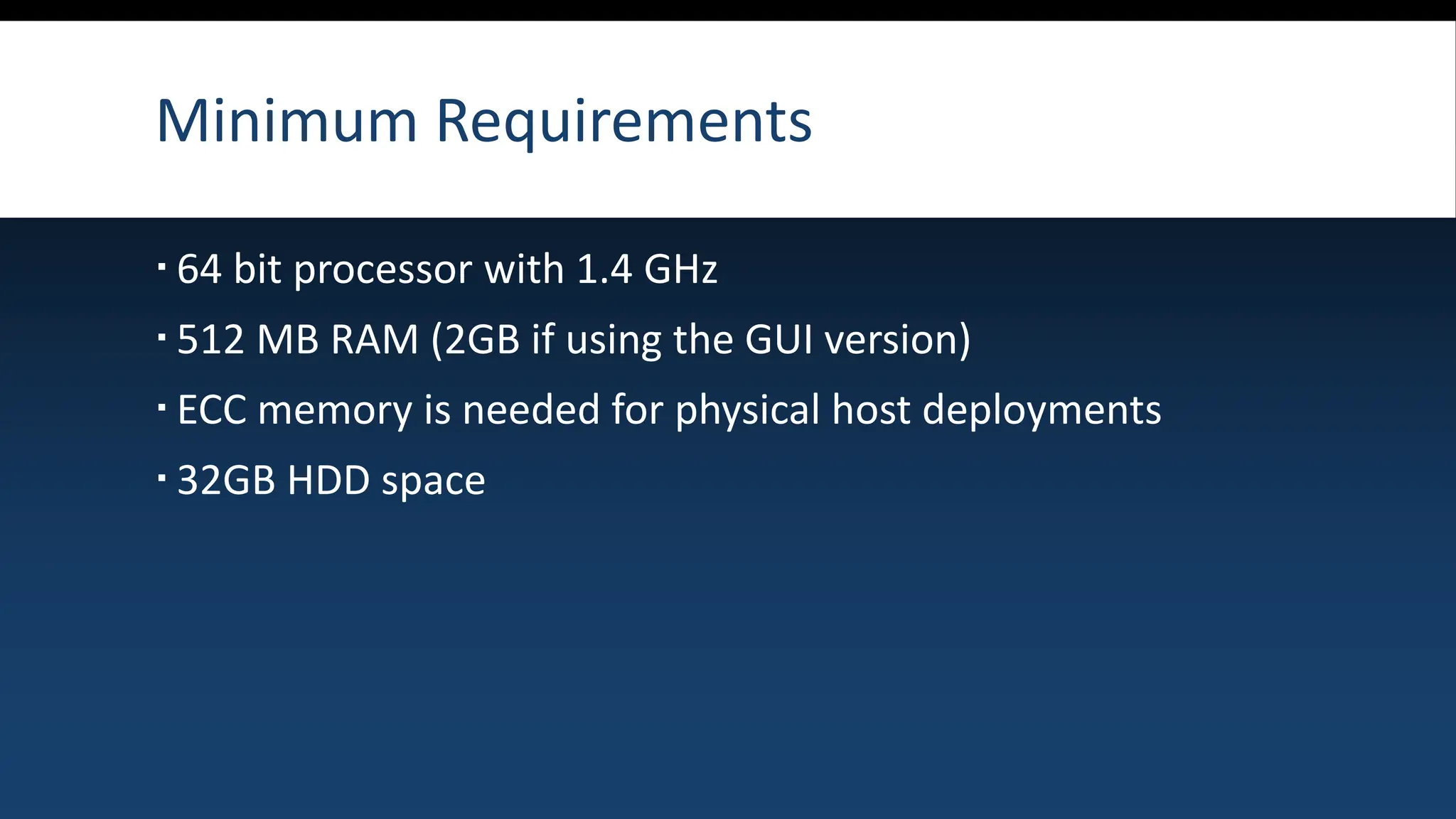 Minimum Requirements

▪ 64 bit processor with 1.4 GHz
▪ 512 MB RAM (2GB if using the GUI version)
▪ ECC memory is needed for physical host deployments
▪ 32GB HDD space